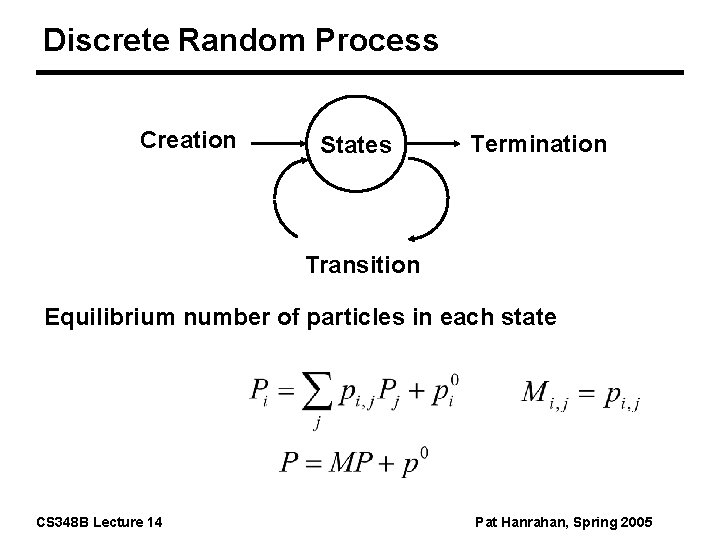 Discrete Random Process

Creation

States

Termination

Transition

Equilibrium number of particles in each state

$P_i = \sum_j p_{i,j} P_j + p_i^0$

$M_{i,j} = p_{i,j}$

$P = MP + p^0$

CS348B Lecture 14

Pat Hanrahan, Spring 2005